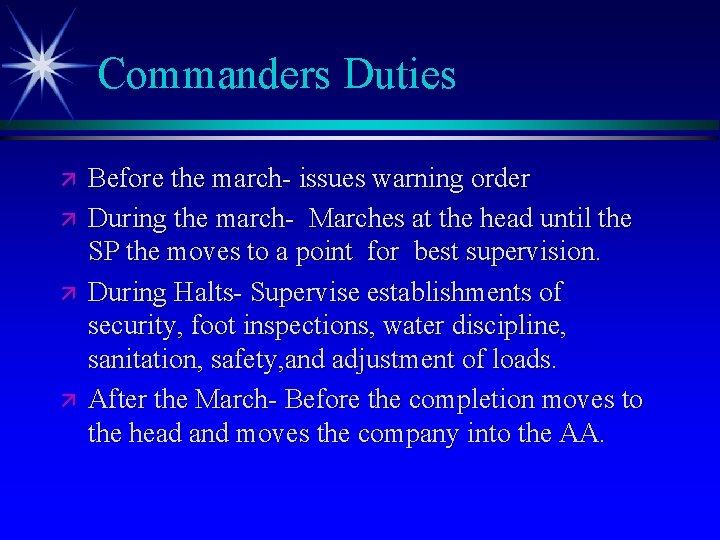 Commanders Duties

➚ Before the march- issues warning order

➚ During the march- Marches at the head until the SP the moves to a point for best supervision.

➚ During Halts- Supervise establishments of security, foot inspections, water discipline, sanitation, safety,and adjustment of loads.

➚ After the March- Before the completion moves to the head and moves the company into the AA.